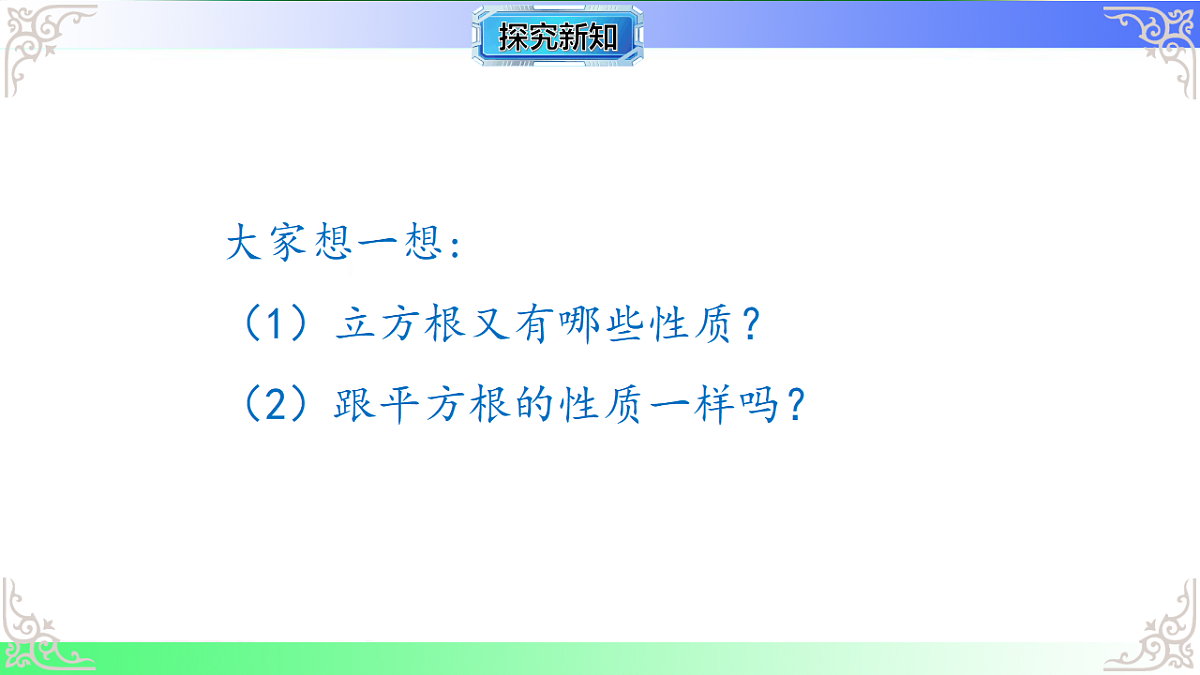 探究新知

大家想一想：

（1）立方根又有哪些性质？

（2）跟平方根的性质一样吗？